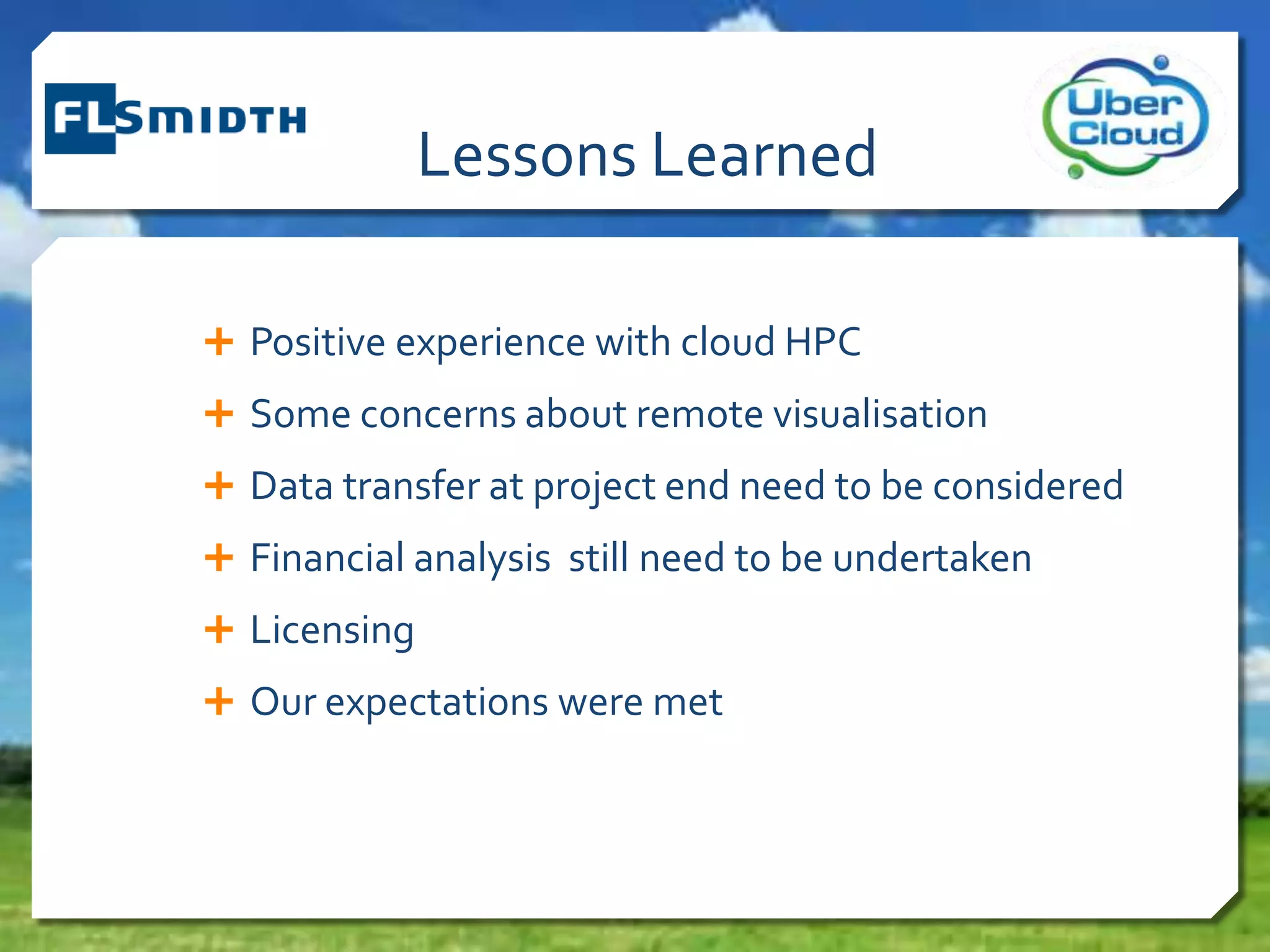 FLSMIDTH

Lessons Learned

Uber Cloud

+ Positive experience with cloud HPC

+ Some concerns about remote visualisation

+ Data transfer at project end need to be considered

+ Financial analysis still need to be undertaken

+ Licensing

+ Our expectations were met